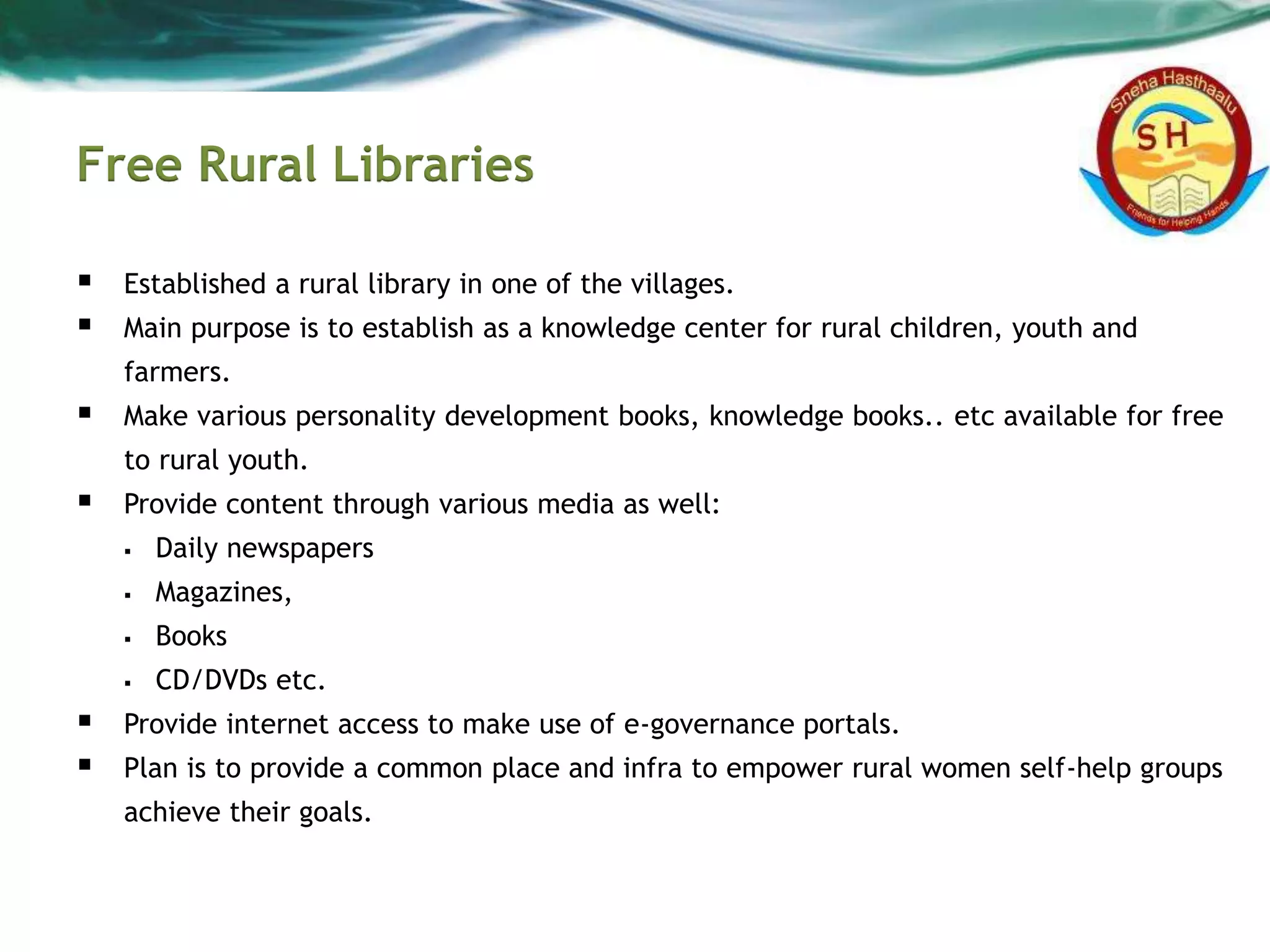 Free Rural Libraries

Sneha Hasthaalu
SH
Friends for Helping Hands

- Established a rural library in one of the villages.
- Main purpose is to establish as a knowledge center for rural children, youth and farmers.
- Make various personality development books, knowledge books.. etc available for free to rural youth.
- Provide content through various media as well:
  - Daily newspapers
  - Magazines,
  - Books
  - CD/DVDs etc.
- Provide internet access to make use of e-governance portals.
- Plan is to provide a common place and infra to empower rural women self-help groups achieve their goals.